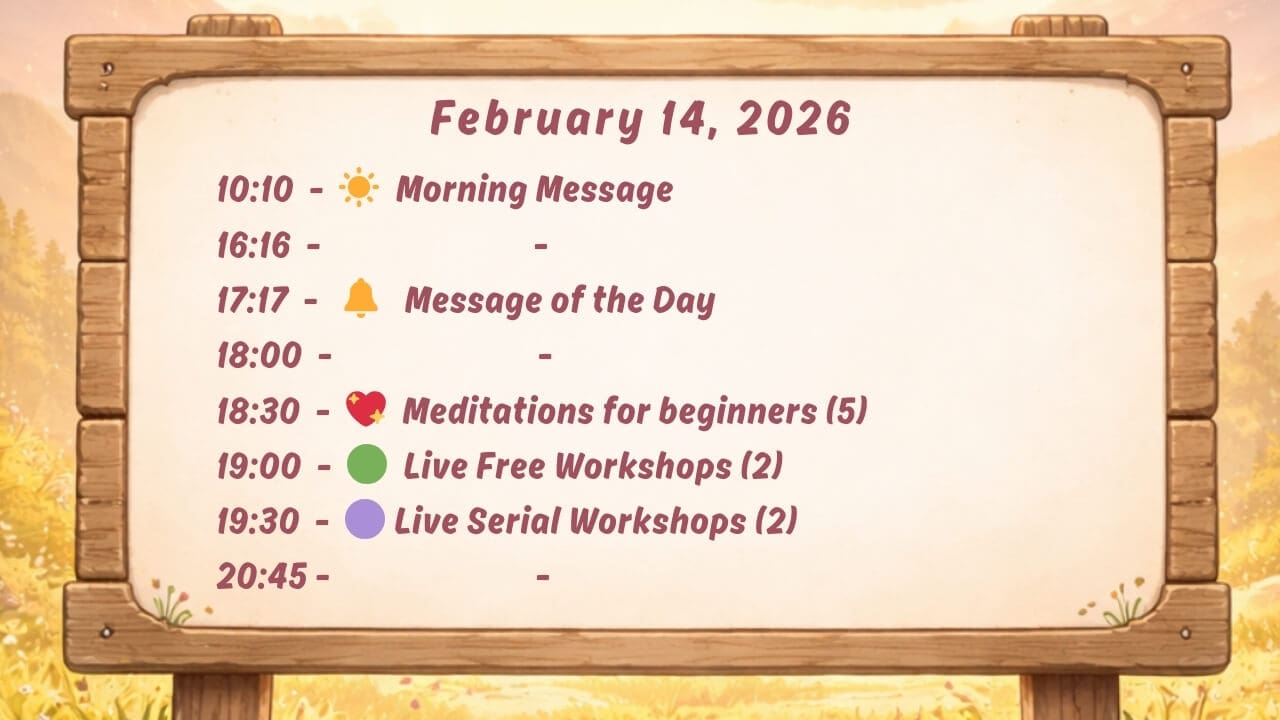 February 14, 2026

10:10 - Morning Message
16:16 - -
17:17 - Message of the Day
18:00 - -
18:30 - Meditations for beginners (5)
19:00 - Live Free Workshops (2)
19:30 - Live Serial Workshops (2)
20:45 - -